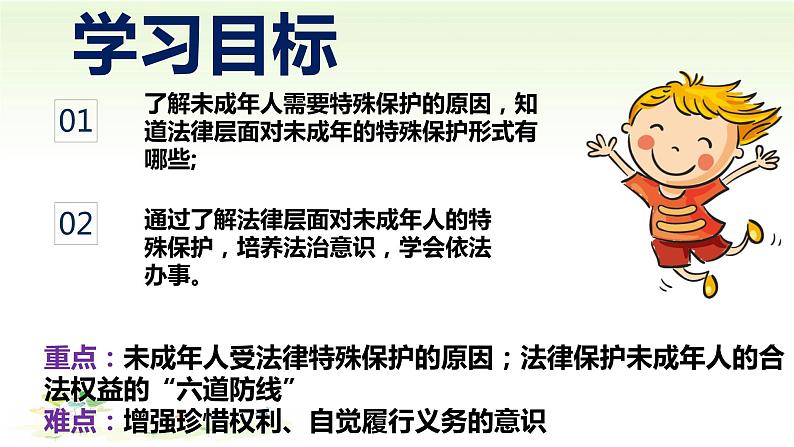 学习目标

01

了解未成年人需要特殊保护的原因，知道法律层面对未成年的特殊保护形式有哪些;

02

通过了解法律层面对未成年人的特殊保护，培养法治意识，学会依法办事。

重点：未成年人受法律特殊保护的原因；法律保护未成年人的合法权益的“六道防线”
难点：增强珍惜权利、自觉履行义务的意识